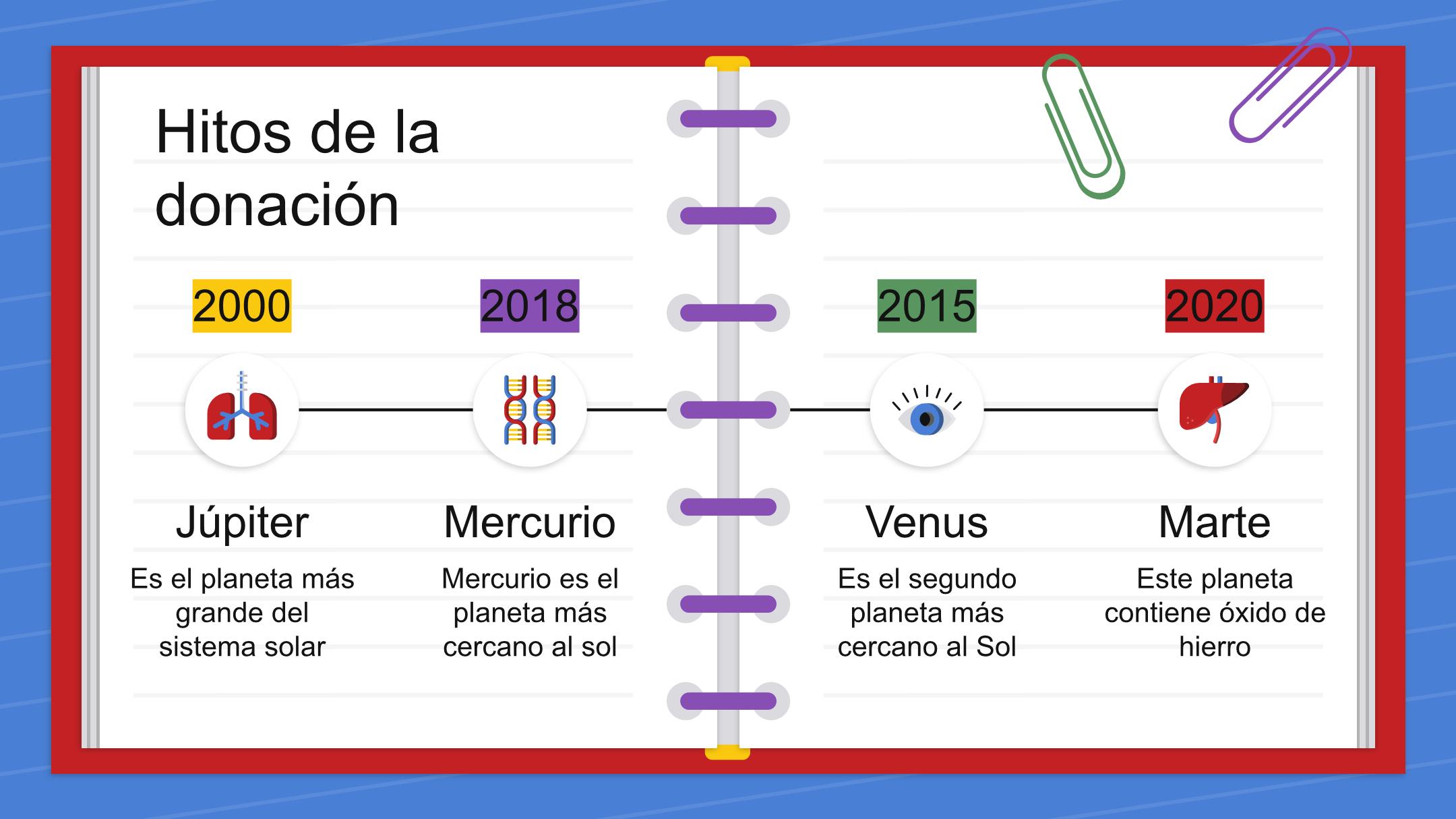 Hitos de la donación

2000

Júpiter

Es el planeta más grande del sistema solar

2018

Mercurio

Mercurio es el planeta más cercano al sol

2015

Venus

Es el segundo planeta más cercano al Sol

2020

Marte

Este planeta contiene óxido de hierro